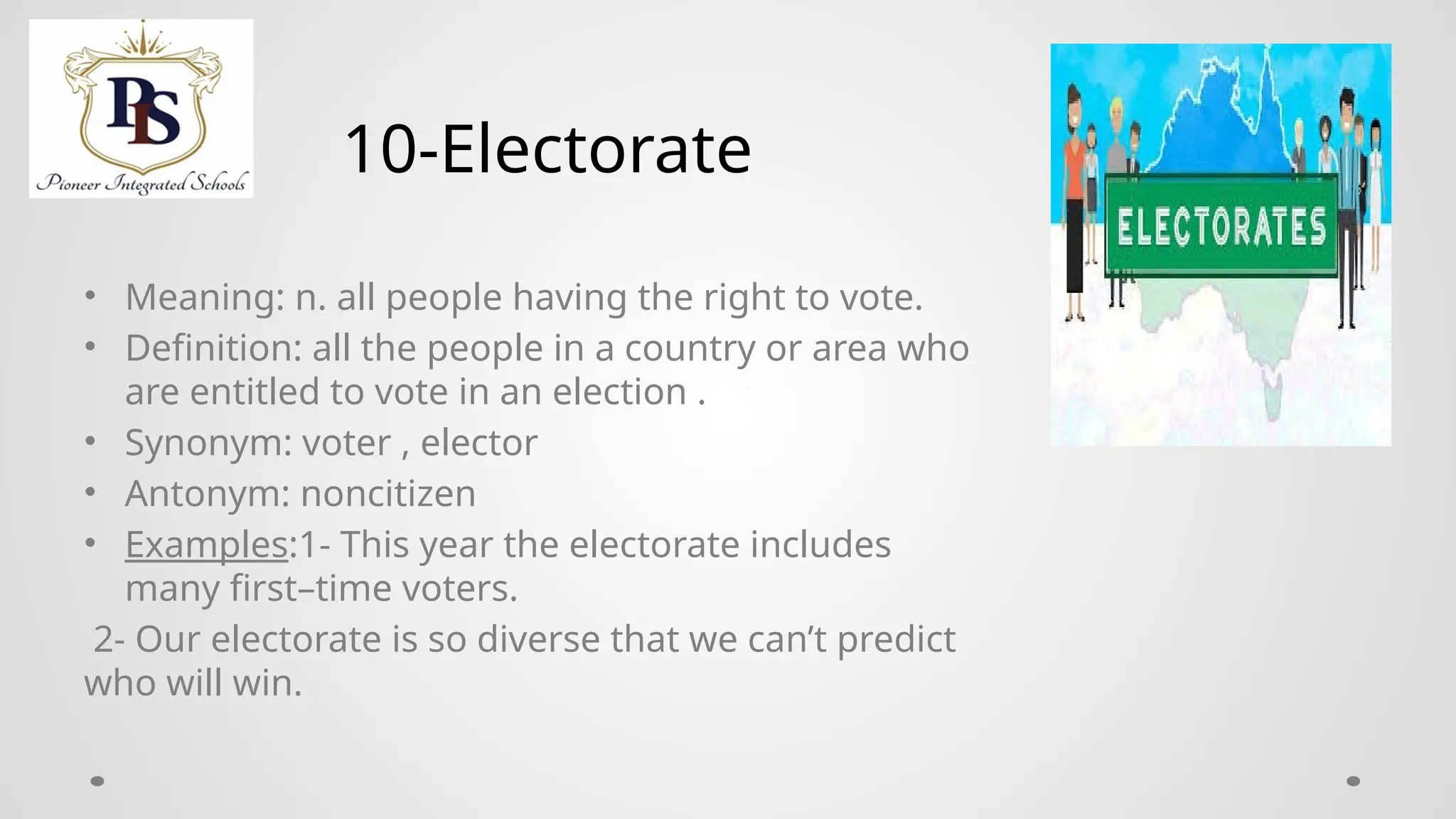 PIS
Pioneer Integrated Schools

10-Electorate

ELECTORATES

• Meaning: n. all people having the right to vote.
• Definition: all the people in a country or area who are entitled to vote in an election .
• Synonym: voter , elector
• Antonym: noncitizen
• Examples:1- This year the electorate includes many first–time voters.

2- Our electorate is so diverse that we can’t predict who will win.